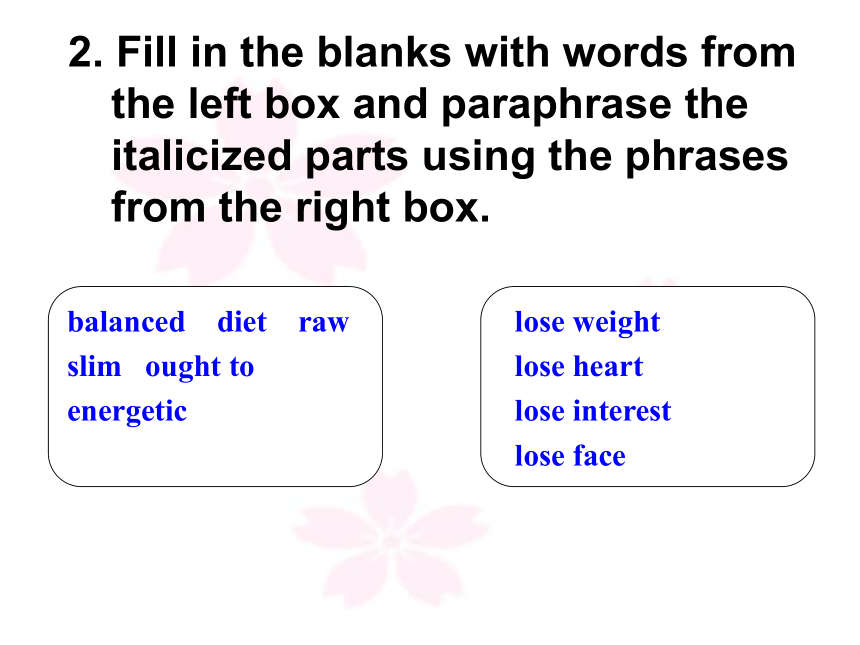 2. Fill in the blanks with words from the left box and paraphrase the italicized parts using the phrases from the right box.

balanced diet raw
slim ought to
energetic

lose weight
lose heart
lose interest
lose face